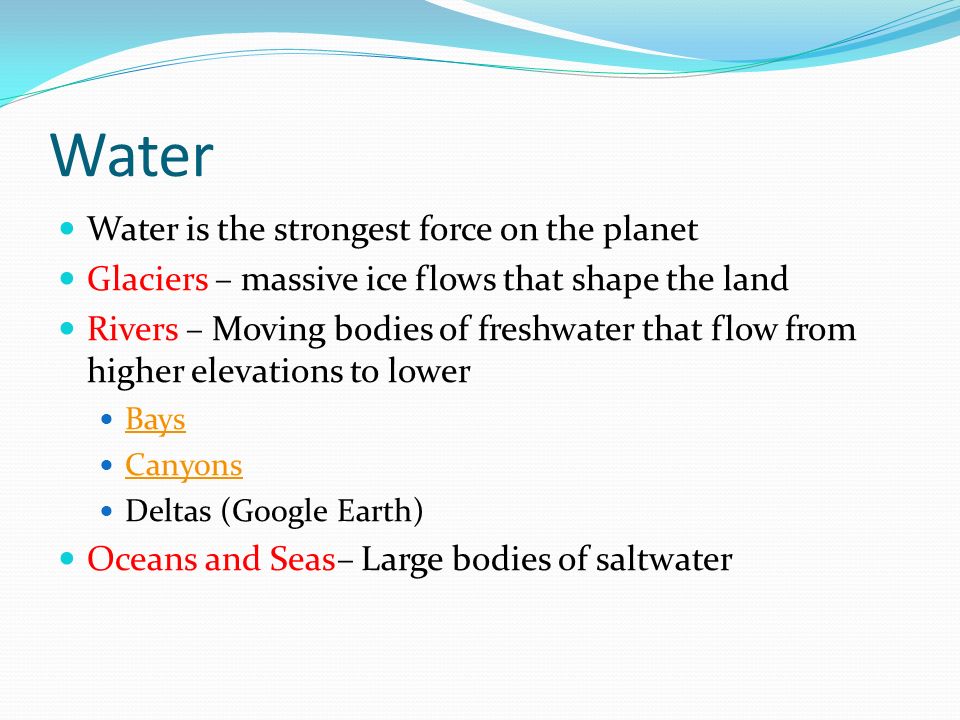 Water

- Water is the strongest force on the planet
- Glaciers – massive ice flows that shape the land
- Rivers – Moving bodies of freshwater that flow from higher elevations to lower
    - Bays
    - Canyons
    - Deltas (Google Earth)
- Oceans and Seas– Large bodies of saltwater